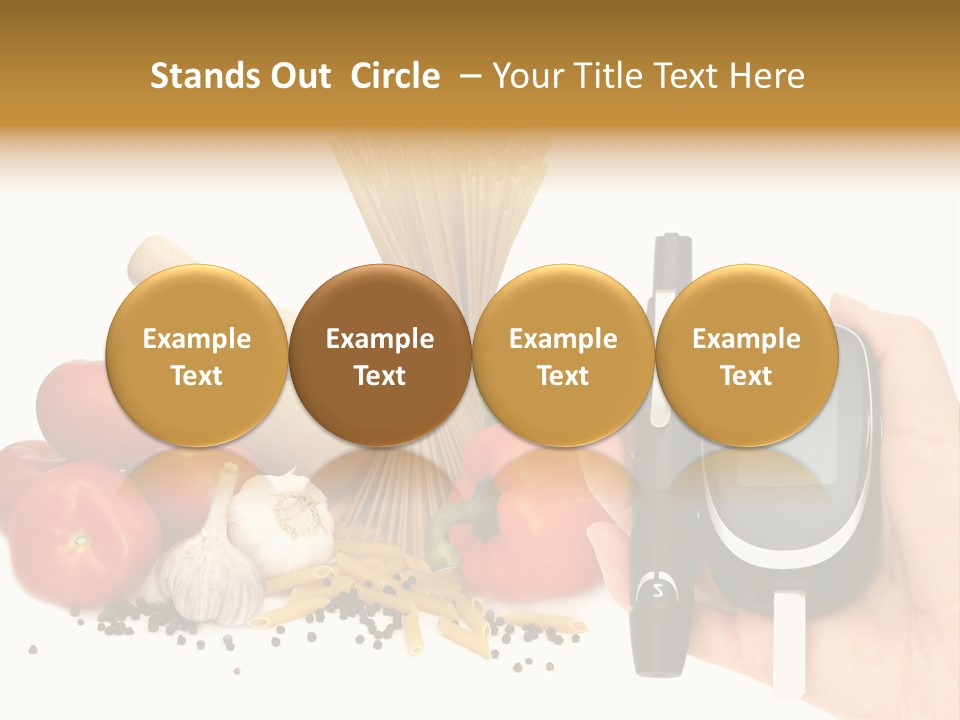 Stands Out Circle – Your Title Text Here

Example Text

Example Text

Example Text

Example Text